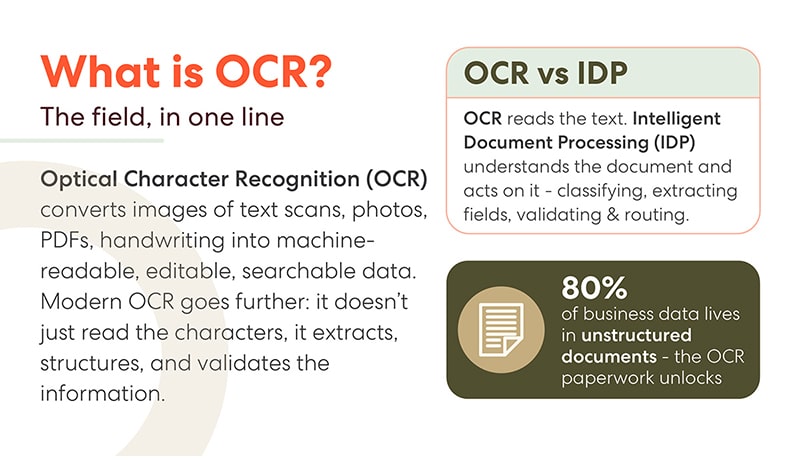 What is OCR?
The field, in one line

Optical Character Recognition (OCR) converts images of text scans, photos, PDFs, handwriting into machine-readable, editable, searchable data. Modern OCR goes further: it doesn't just read the characters, it extracts, structures, and validates the information.

OCR vs IDP

OCR reads the text. Intelligent Document Processing (IDP) understands the document and acts on it - classifying, extracting fields, validating & routing.

80%
of business data lives in unstructured documents - the OCR paperwork unlocks